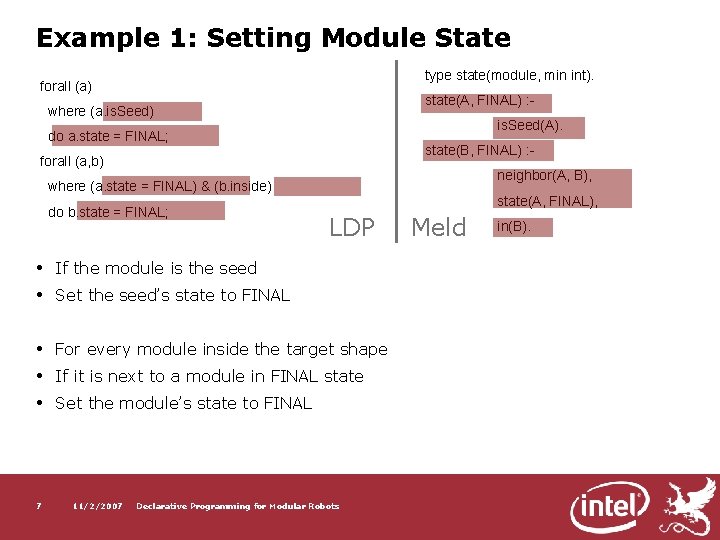 Example 1: Setting Module State

forall (a)
where (a.isSeed)
do a.state = FINAL;
forall (a,b)
where (a.state = FINAL) & (b.inside)
do b.state = FINAL;

LDP

type state(module, min int).
state(A, FINAL) :-
isSeed(A).
state(B, FINAL) :-
neighbor(A, B),
state(A, FINAL),
in(B).

Meld

• If the module is the seed
• Set the seed's state to FINAL

• For every module inside the target shape
• If it is next to a module in FINAL state
• Set the module's state to FINAL

7 11/2/2007 Declarative Programming for Modular Robots

intel